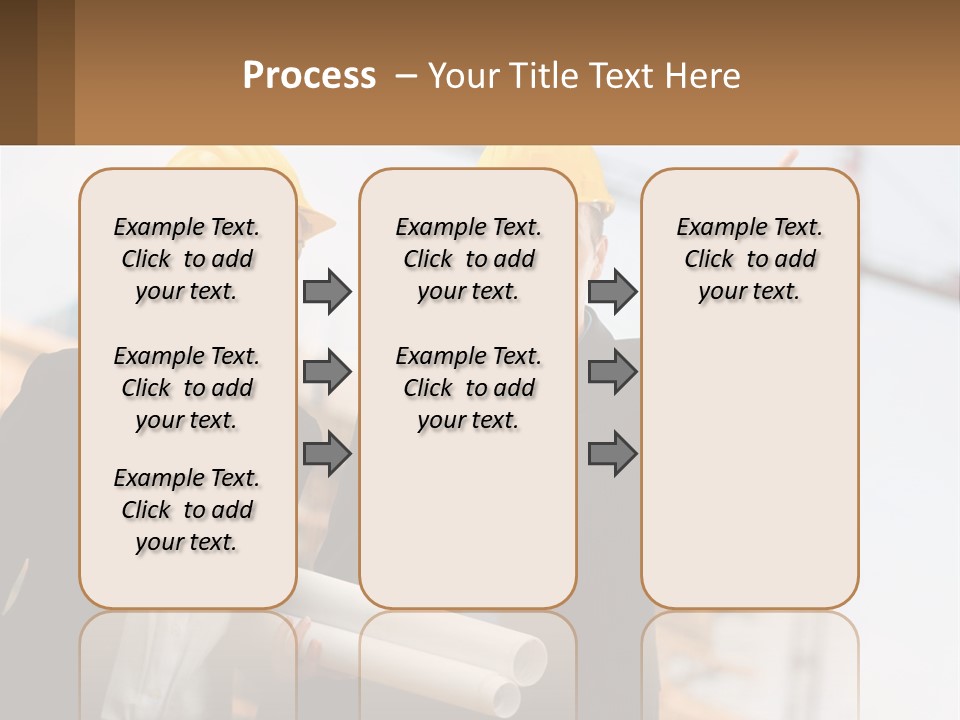 Process – Your Title Text Here

Example Text. Click to add your text.

Example Text. Click to add your text.

Example Text. Click to add your text.

Example Text. Click to add your text.

Example Text. Click to add your text.

Example Text. Click to add your text.